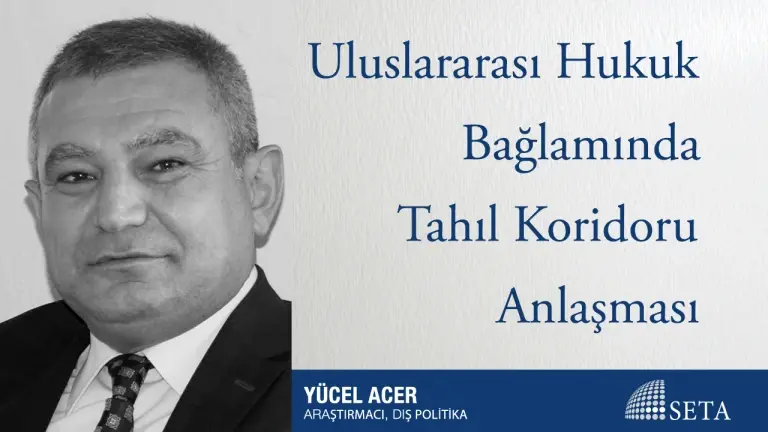 Uluslararası Hukuk Bağlamında Tahıl Koridoru Anlaşması

YÜCEL ACER
ARAŞTIRMACI, DIŞ POLİTİKA

SETA